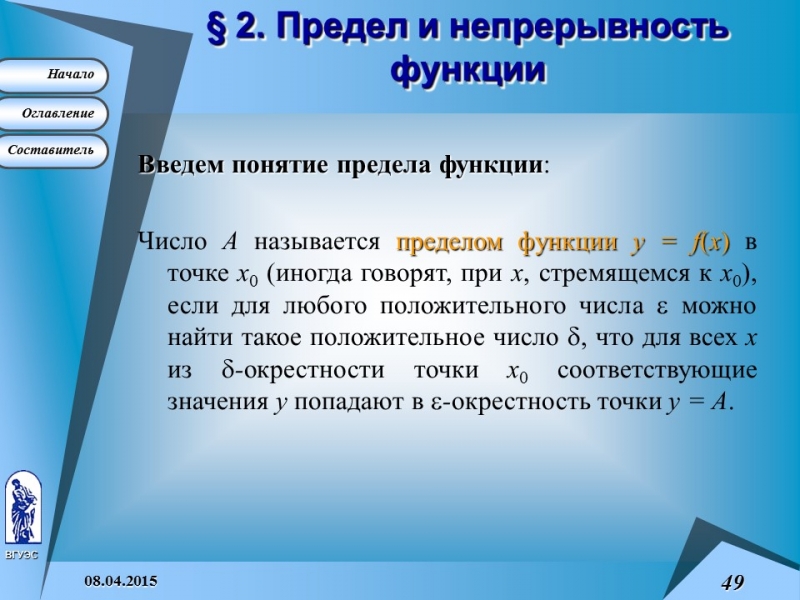 § 2. Предел и непрерывность функции

Начало

Оглавление

Составитель

Введем понятие предела функции:

Число $A$ называется пределом функции $y = f(x)$ в точке $x_0$ (иногда говорят, при $x$, стремящемся к $x_0$), если для любого положительного числа $\varepsilon$ можно найти такое положительное число $\delta$, что для всех $x$ из $\delta$-окрестности точки $x_0$ соответствующие значения $y$ попадают в $\varepsilon$-окрестность точки $y = A$.

ВГУЭС

08.04.2015

49